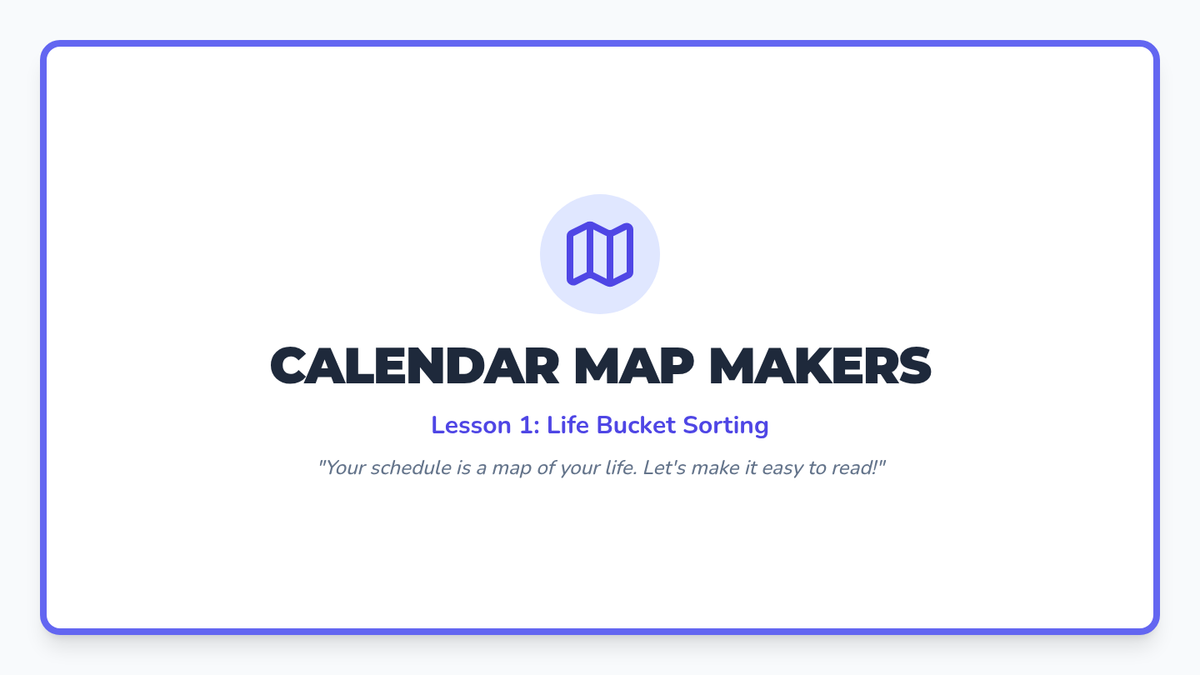 CALENDAR MAP MAKERS

Lesson 1: Life Bucket Sorting

"Your schedule is a map of your life. Let's make it easy to read!"